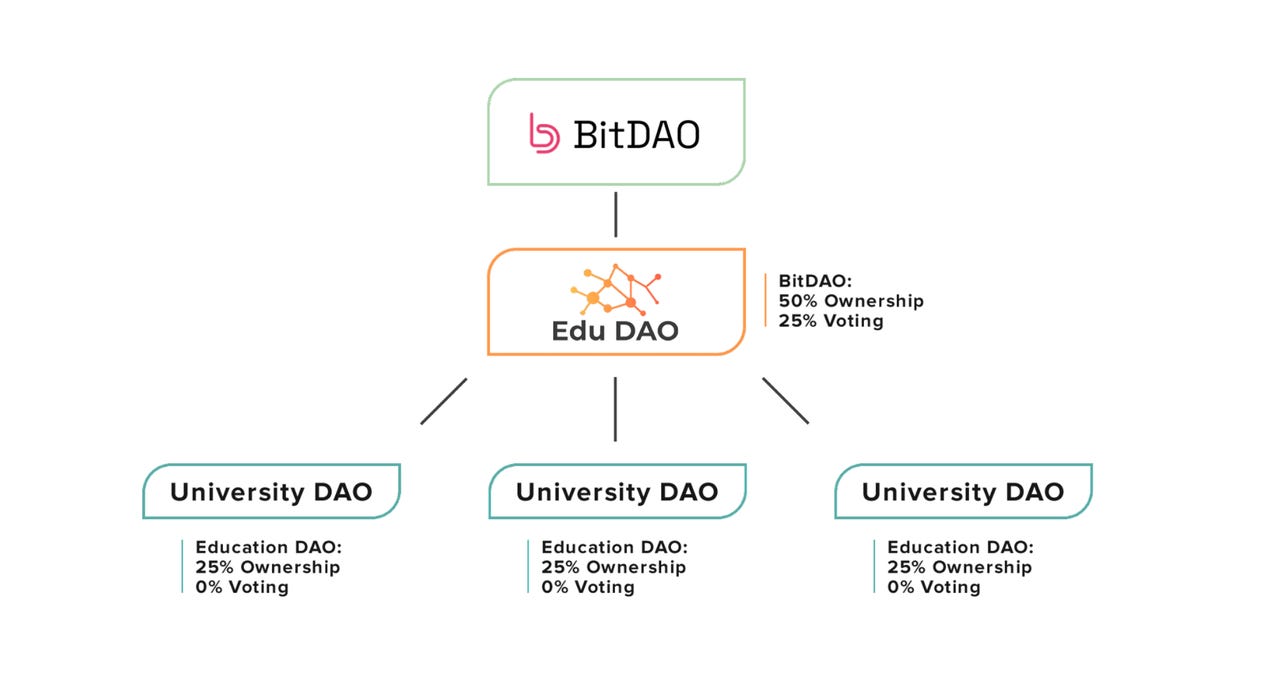 BitDAO

Edu DAO

BitDAO:
50% Ownership
25% Voting

University DAO

Education DAO:
25% Ownership
0% Voting

University DAO

Education DAO:
25% Ownership
0% Voting

University DAO

Education DAO:
25% Ownership
0% Voting